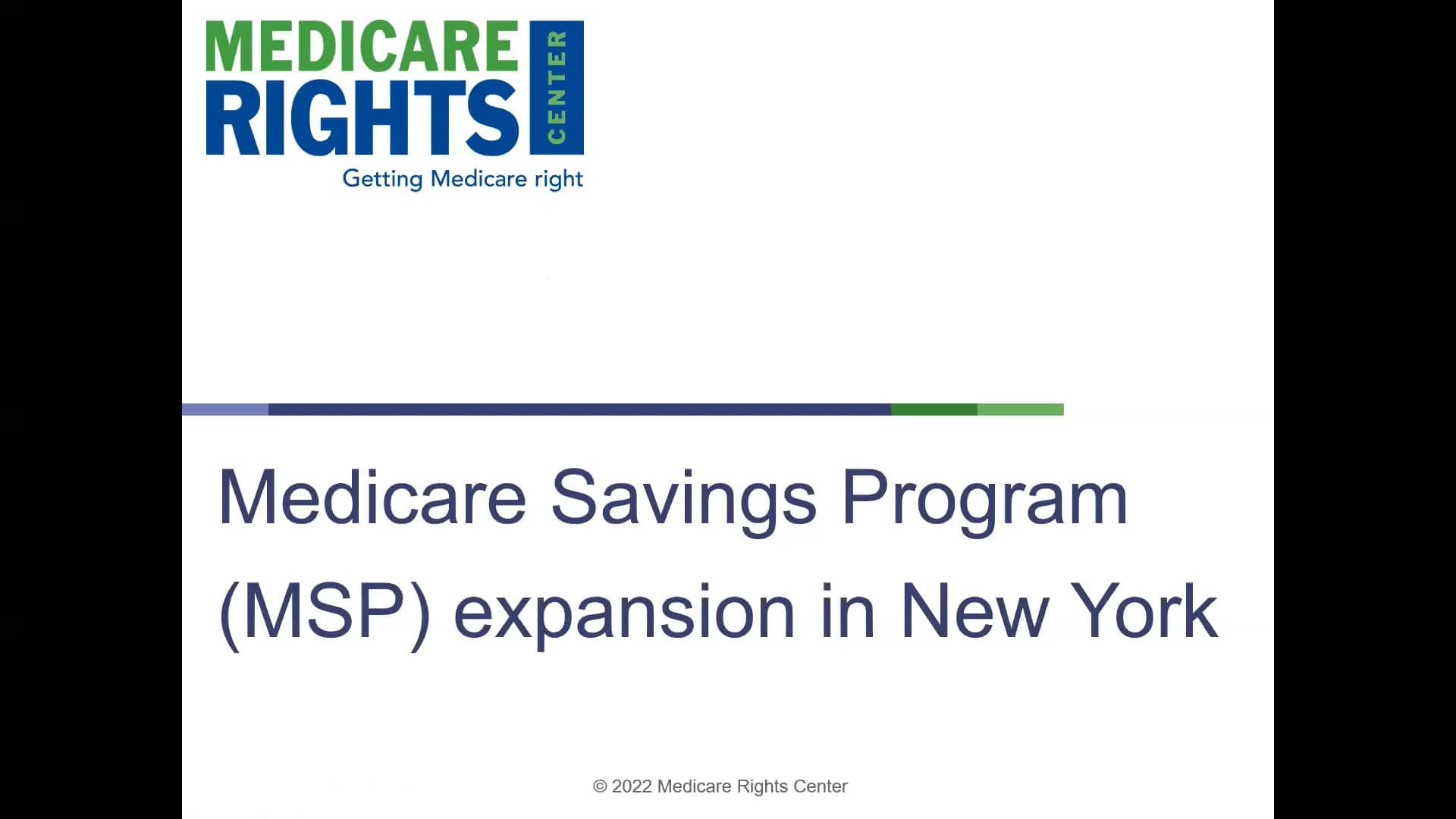 MEDICARE RIGHTS CENTER
Getting Medicare right

Medicare Savings Program (MSP) expansion in New York

© 2022 Medicare Rights Center